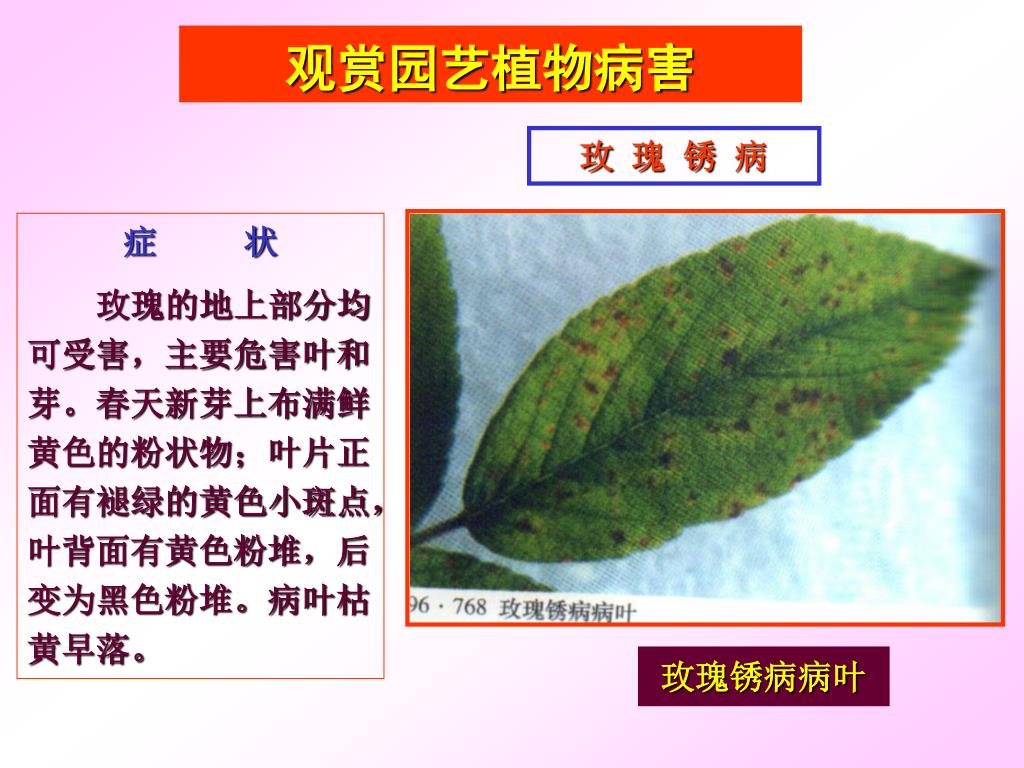 观赏园艺植物病害

玫 瑰 锈 病

症 状

玫瑰的地上部分均可受害，主要危害叶和芽。春天新芽上布满鲜黄色的粉状物；叶片正面有褪绿的黄色小斑点，叶背面有黄色粉堆，后变为黑色粉堆。病叶枯黄早落。

96 · 768 玫瑰锈病病叶

玫瑰锈病病叶